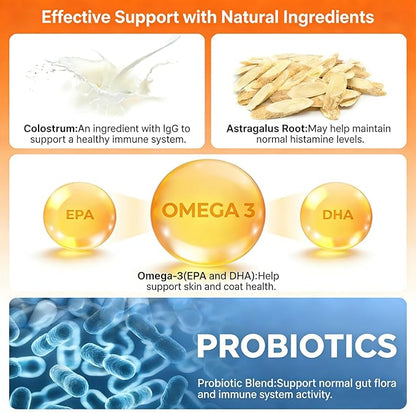 Effective Support with Natural Ingredients

Colostrum:An ingredient with IgG to support a healthy immune system.

Astragalus Root:May help maintain normal histamine levels.

EPA

OMEGA 3

DHA

Omega-3(EPA and DHA):Help support skin and coat health.

PROBIOTICS

Probiotic Blend:Support normal gut flora and immune system activity.